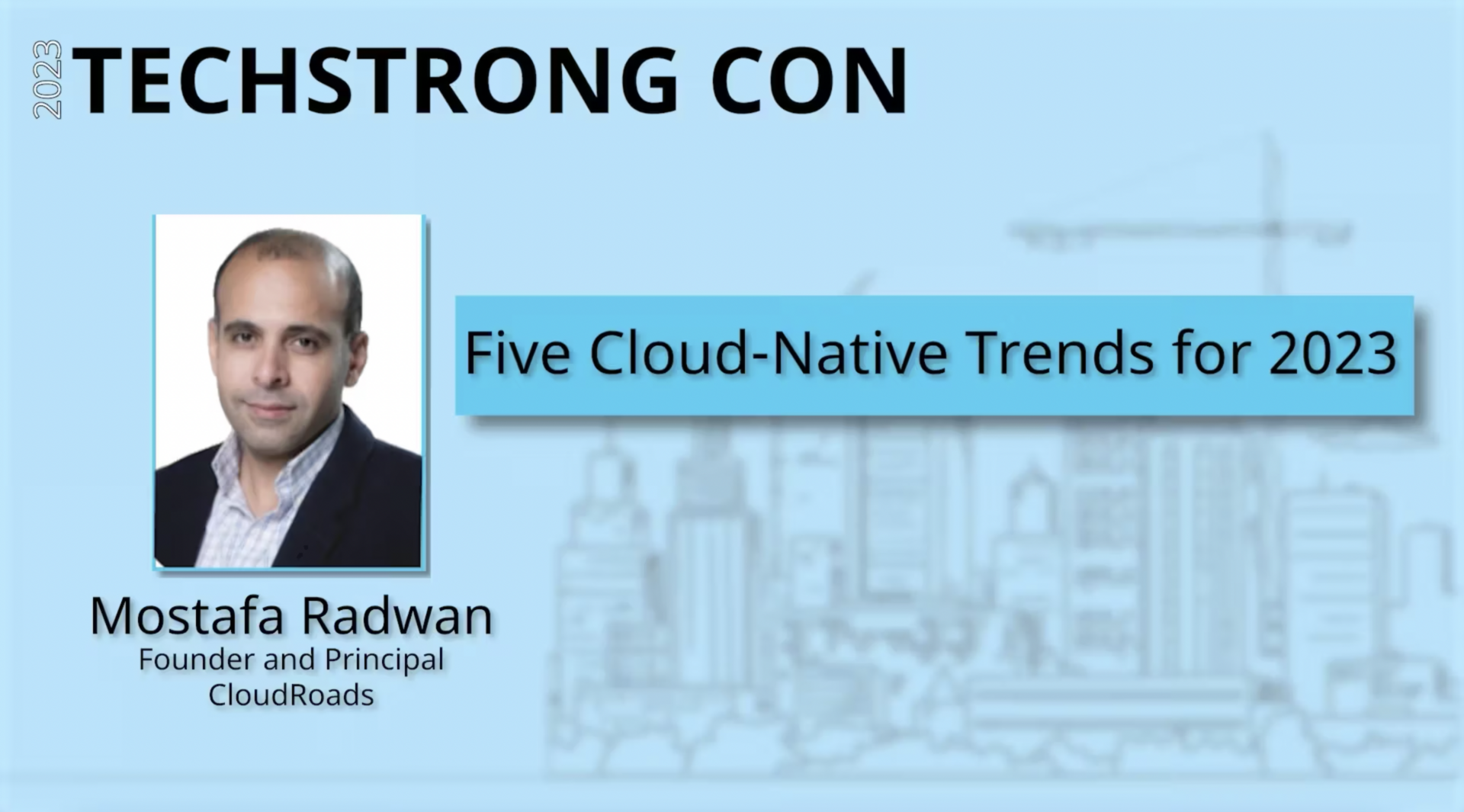 2023 TECHSTRONG CON

Five Cloud-Native Trends for 2023

Mostafa Radwan
Founder and Principal
CloudRoads